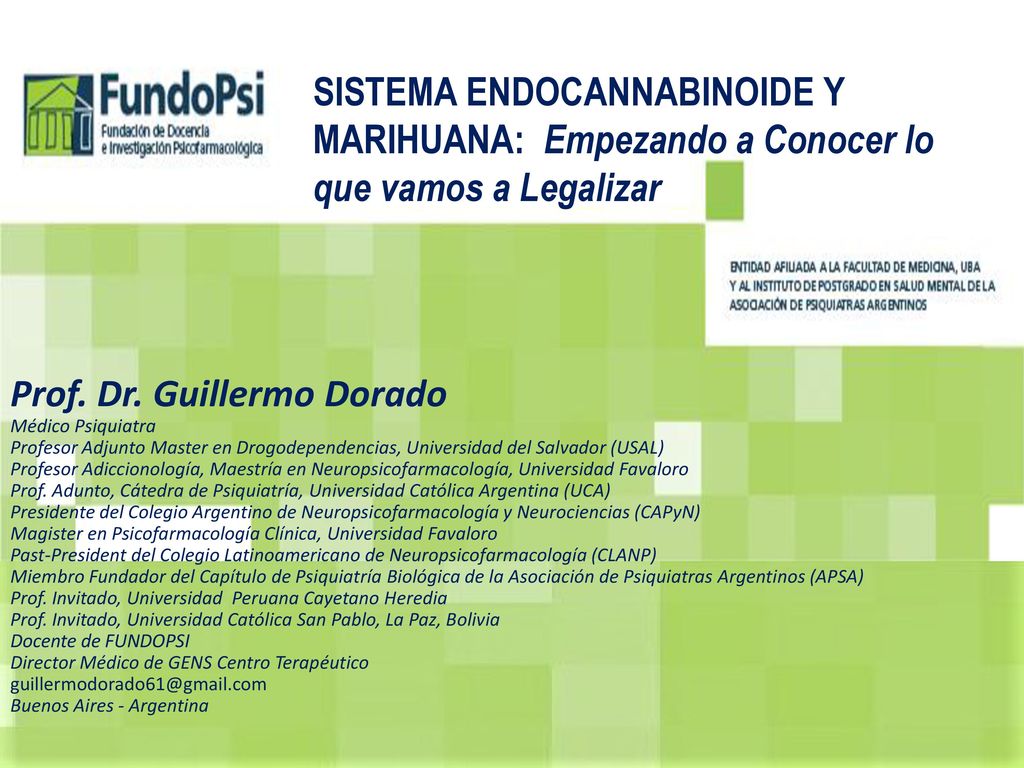 FundoPsi
Fundación de Docencia e Investigación Psicofarmacológica

SISTEMA ENDOCANNABINOIDE Y MARIHUANA: Empezando a Conocer lo que vamos a Legalizar

ENTIDAD AFILIADA A LA FACULTAD DE MEDICINA, UBA Y AL INSTITUTO DE POSTGRADO EN SALUD MENTAL DE LA ASOCIACIÓN DE PSIQUIATRAS ARGENTINOS

Prof. Dr. Guillermo Dorado
Médico Psiquiatra
Profesor Adjunto Master en Drogodependencias, Universidad del Salvador (USAL)
Profesor Adiccionología, Maestría en Neuropsicofarmacología, Universidad Favaloro
Prof. Adunto, Cátedra de Psiquiatría, Universidad Católica Argentina (UCA)
Presidente del Colegio Argentino de Neuropsicofarmacología y Neurociencias (CAPyN)
Magister en Psicofarmacología Clínica, Universidad Favaloro
Past-President del Colegio Latinoamericano de Neuropsicofarmacología (CLANP)
Miembro Fundador del Capítulo de Psiquiatría Biológica de la Asociación de Psiquiatras Argentinos (APSA)
Prof. Invitado, Universidad Peruana Cayetano Heredia
Prof. Invitado, Universidad Católica San Pablo, La Paz, Bolivia
Docente de FUNDOPSI
Director Médico de GENS Centro Terapéutico
guillermodorado61@gmail.com
Buenos Aires - Argentina